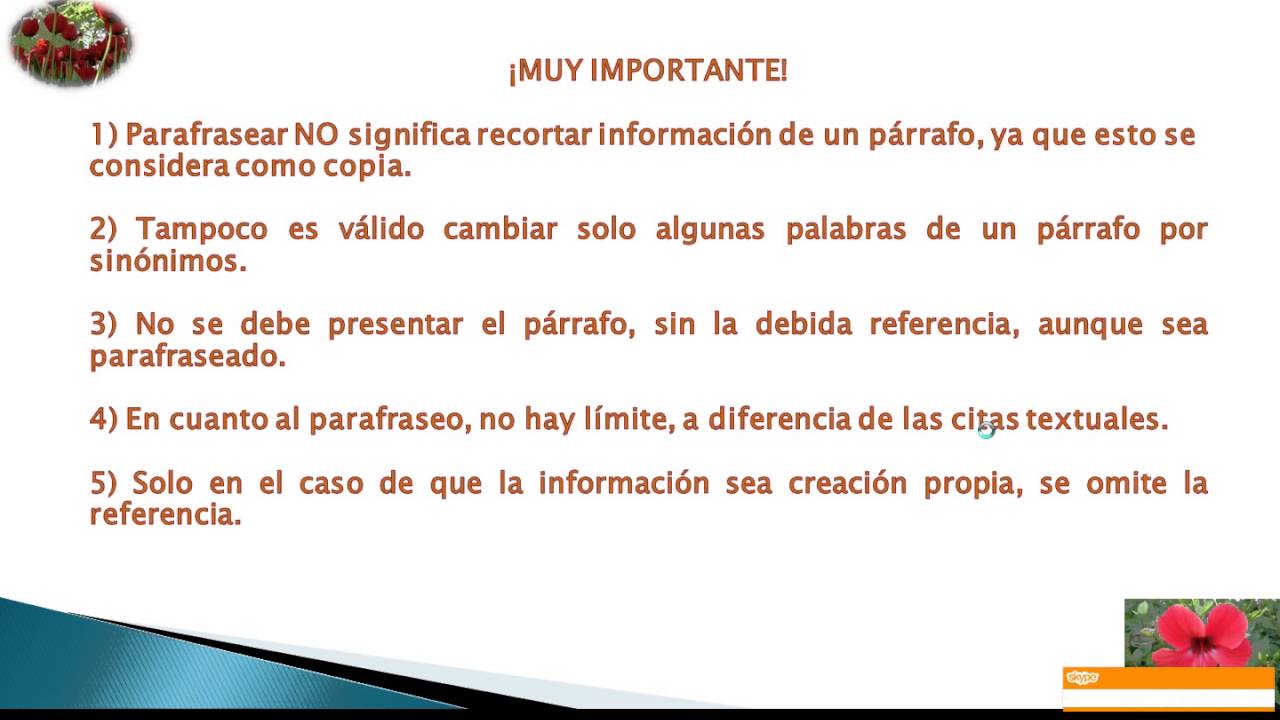 ¡MUY IMPORTANTE!

1) Parafrasear NO significa recortar información de un párrafo, ya que esto se considera como copia.

2) Tampoco es válido cambiar solo algunas palabras de un párrafo por sinónimos.

3) No se debe presentar el párrafo, sin la debida referencia, aunque sea parafraseado.

4) En cuanto al parafraseo, no hay límite, a diferencia de las citas textuales.

5) Solo en el caso de que la información sea creación propia, se omite la referencia.

skype